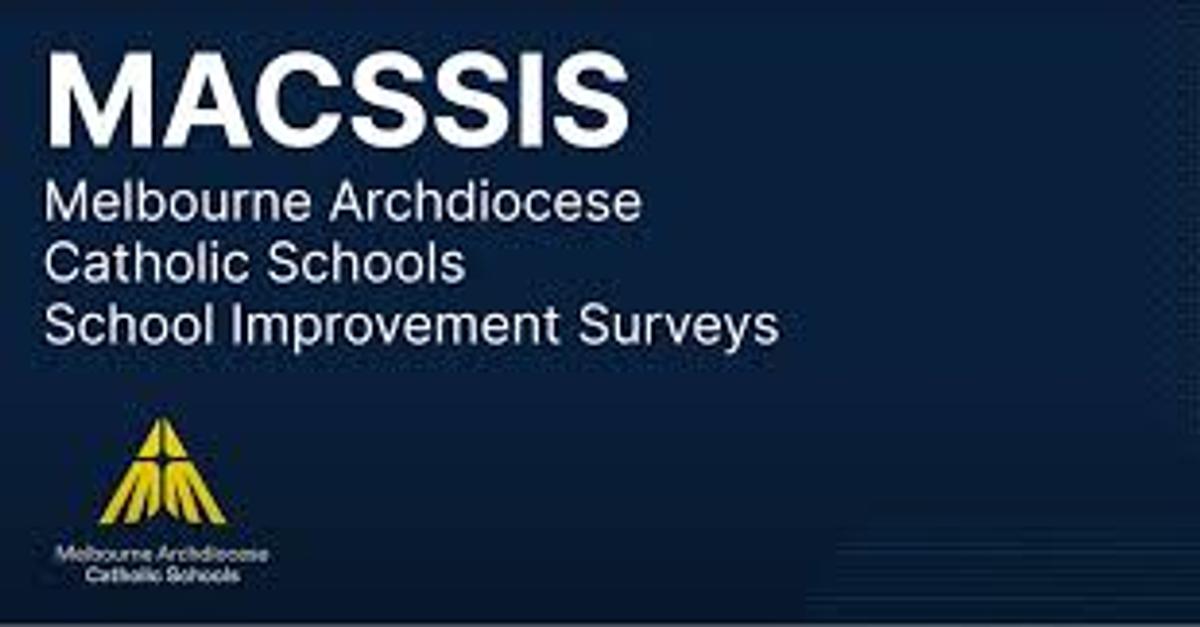 MACSSIS

Melbourne Archdiocese Catholic Schools School Improvement Surveys

Melbourne Archdiocese Catholic Schools